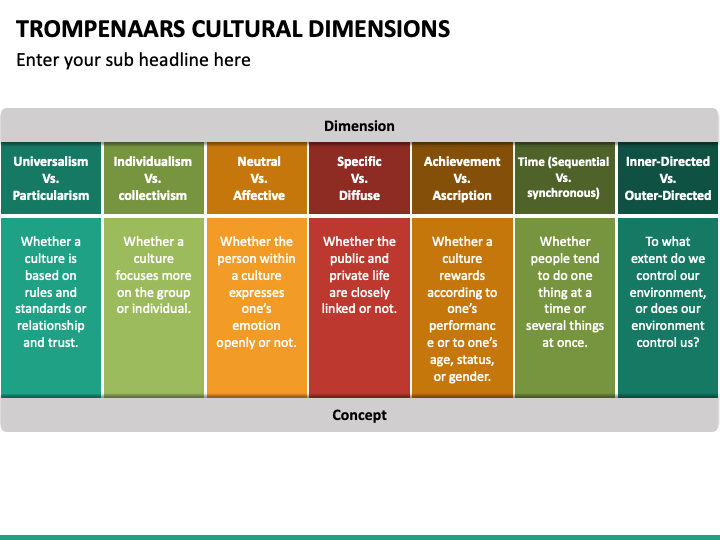 TROMPENAARS CULTURAL DIMENSIONS

Enter your sub headline here

Dimension

| Universalism Vs. Particularism | Individualism Vs. collectivism | Neutral Vs. Affective | Specific Vs. Diffuse | Achievement Vs. Ascription | Time (Sequential Vs. synchronous) | Inner-Directed Vs. Outer-Directed |
|---|---|---|---|---|---|---|
| Whether a culture is based on rules and standards or relationship and trust. | Whether a culture focuses more on the group or individual. | Whether the person within a culture expresses one's emotion openly or not. | Whether the public and private life are closely linked or not. | Whether a culture rewards according to one's performance or to one's age, status, or gender. | Whether people tend to do one thing at a time or several things at once. | To what extent do we control our environment, or does our environment control us? |

Concept